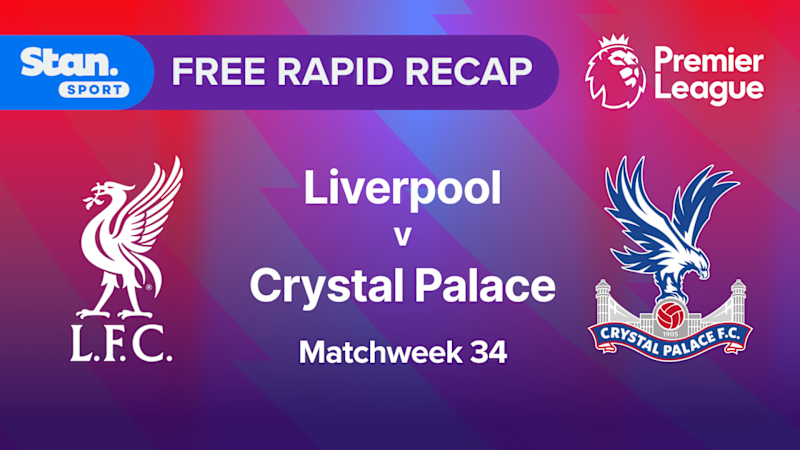 Stan. SPORT

FREE RAPID RECAP

Premier League

L.F.C.

Liverpool
v
Crystal Palace

Matchweek 34

1905
CRYSTAL PALACE F.C.